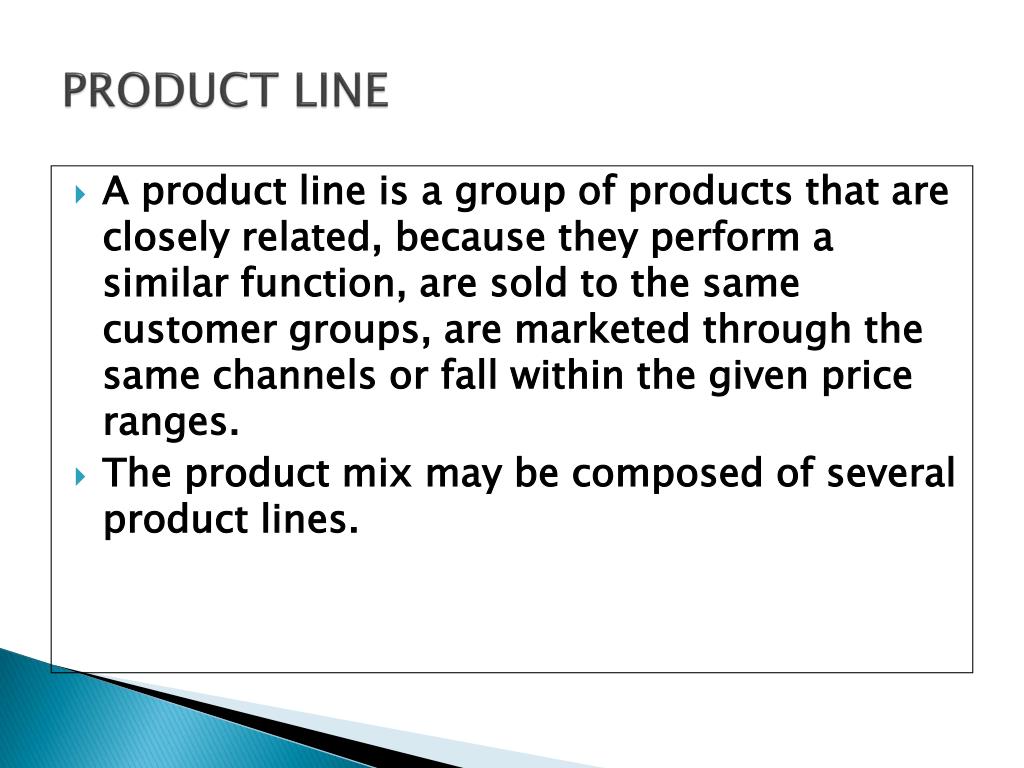 PRODUCT LINE

A product line is a group of products that are closely related, because they perform a similar function, are sold to the same customer groups, are marketed through the same channels or fall within the given price ranges.

The product mix may be composed of several product lines.